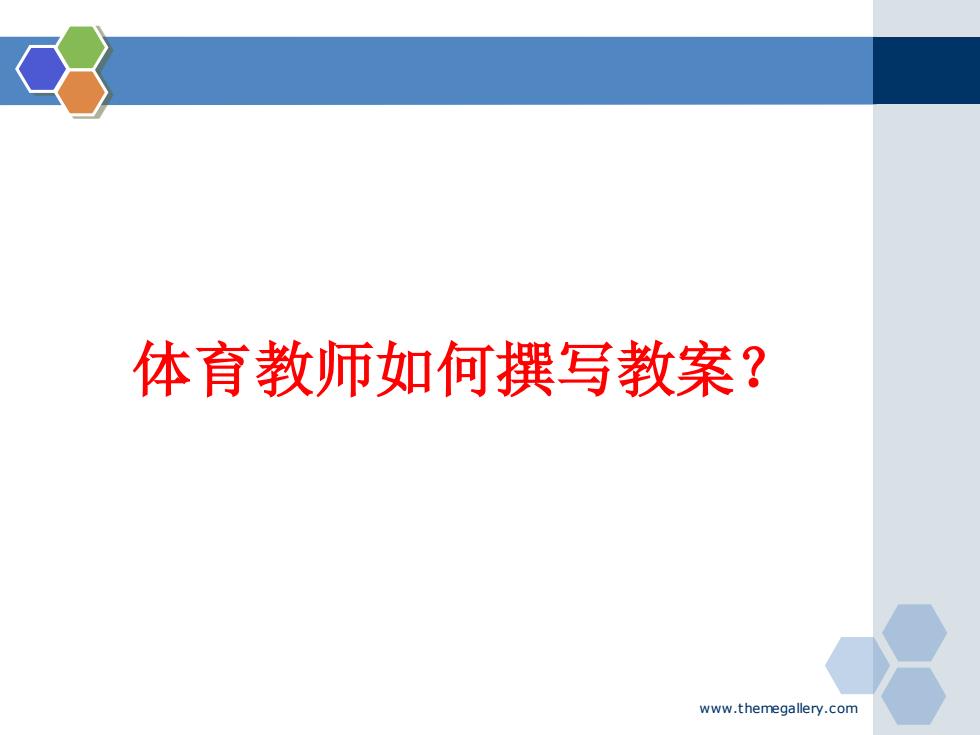 体育教师如何撰写教案?

www.themegallery.com